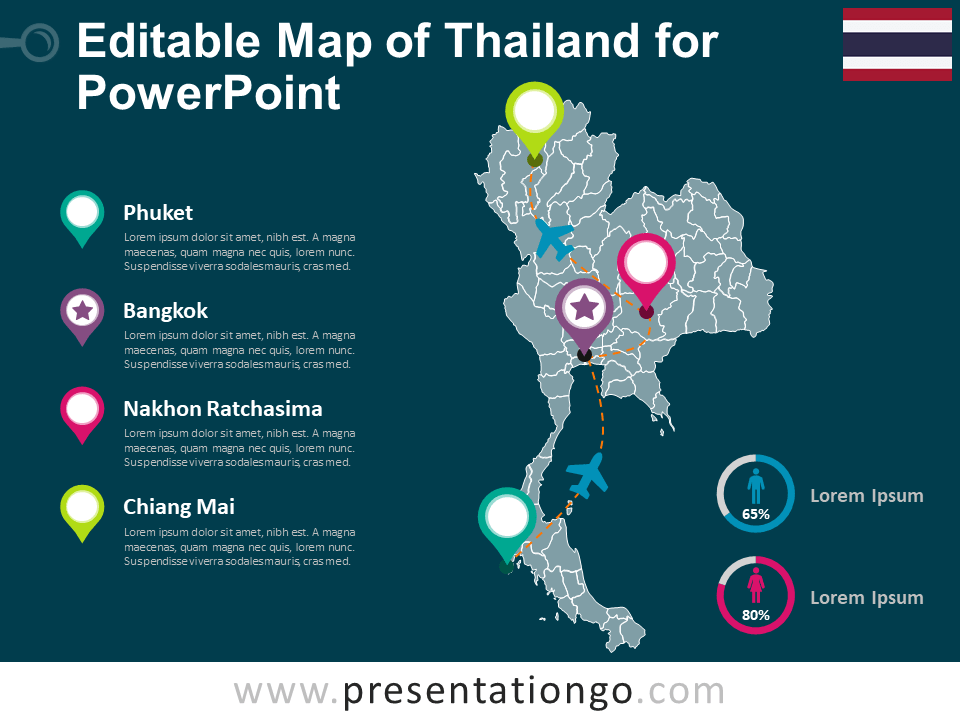 Editable Map of Thailand for PowerPoint

Phuket
Lorem ipsum dolor sit amet, nibh est. A magna maecenas, quam magna nec quis, lorem nunc. Suspendisse viverra sodales mauris, cras med.

Bangkok
Lorem ipsum dolor sit amet, nibh est. A magna maecenas, quam magna nec quis, lorem nunc. Suspendisse viverra sodales mauris, cras med.

Nakhon Ratchasima
Lorem ipsum dolor sit amet, nibh est. A magna maecenas, quam magna nec quis, lorem nunc. Suspendisse viverra sodales mauris, cras med.

Chiang Mai
Lorem ipsum dolor sit amet, nibh est. A magna maecenas, quam magna nec quis, lorem nunc. Suspendisse viverra sodales mauris, cras med.

65%
Lorem Ipsum

80%
Lorem Ipsum

www.presentationgo.com